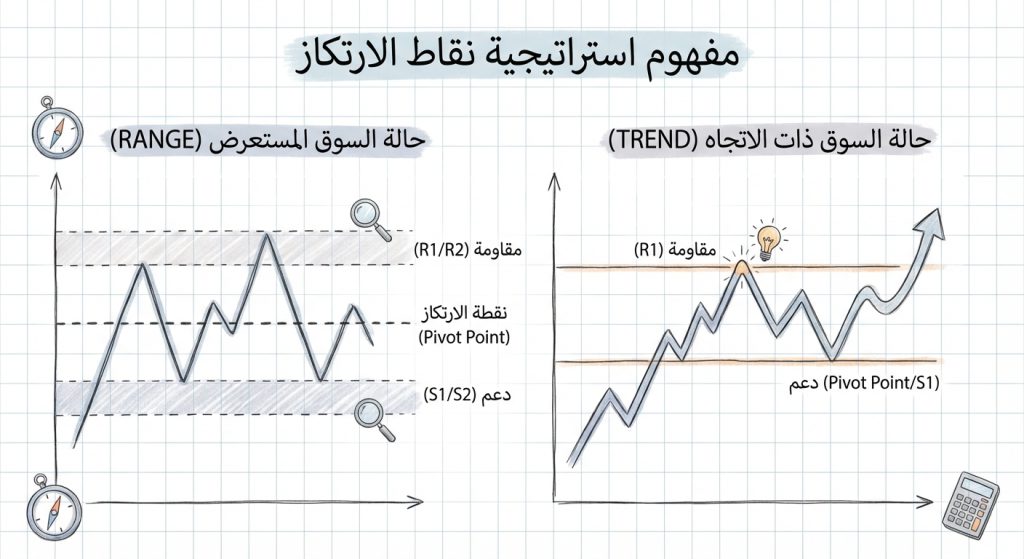 مفهوم استراتيجية نقاط الارتكاز

حالة السوق ذات الاتجاه (TREND)

مقاومة (R1)

دعم (Pivot Point/S1)

حالة السوق المستعرض (RANGE)

مقاومة (R1/R2)

نقطة الارتكاز (Pivot Point)

دعم (S1/S2)